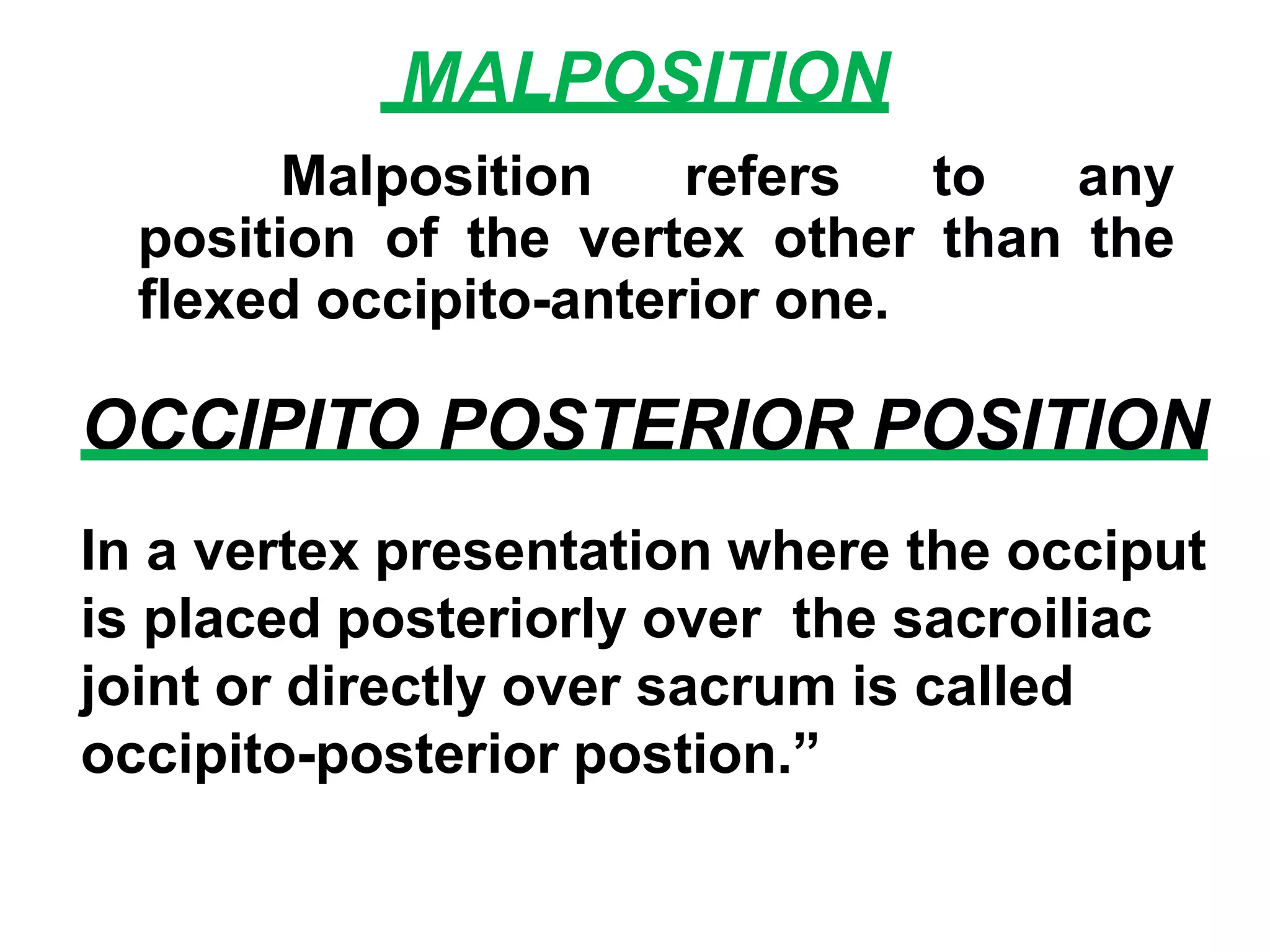 MALPOSITION

Malposition refers to any position of the vertex other than the flexed occipito-anterior one.

OCCIPITO POSTERIOR POSITION

In a vertex presentation where the occiput is placed posteriorly over the sacroiliac joint or directly over sacrum is called occipito-posterior postion.”